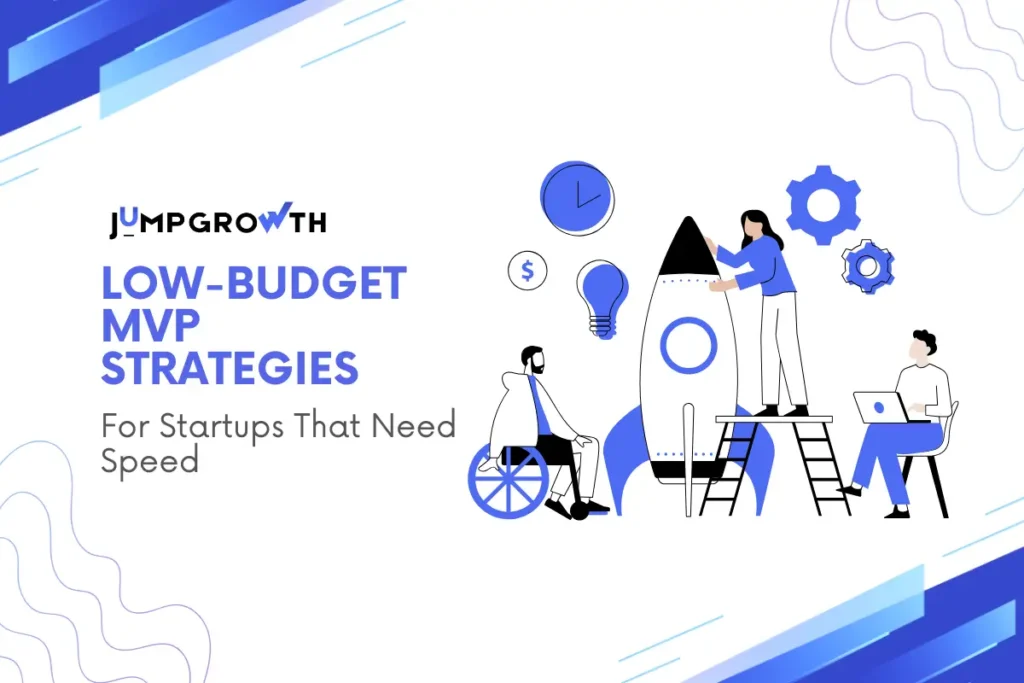 JUMPGROWTH

LOW-BUDGET MVP STRATEGIES

For Startups That Need Speed

$